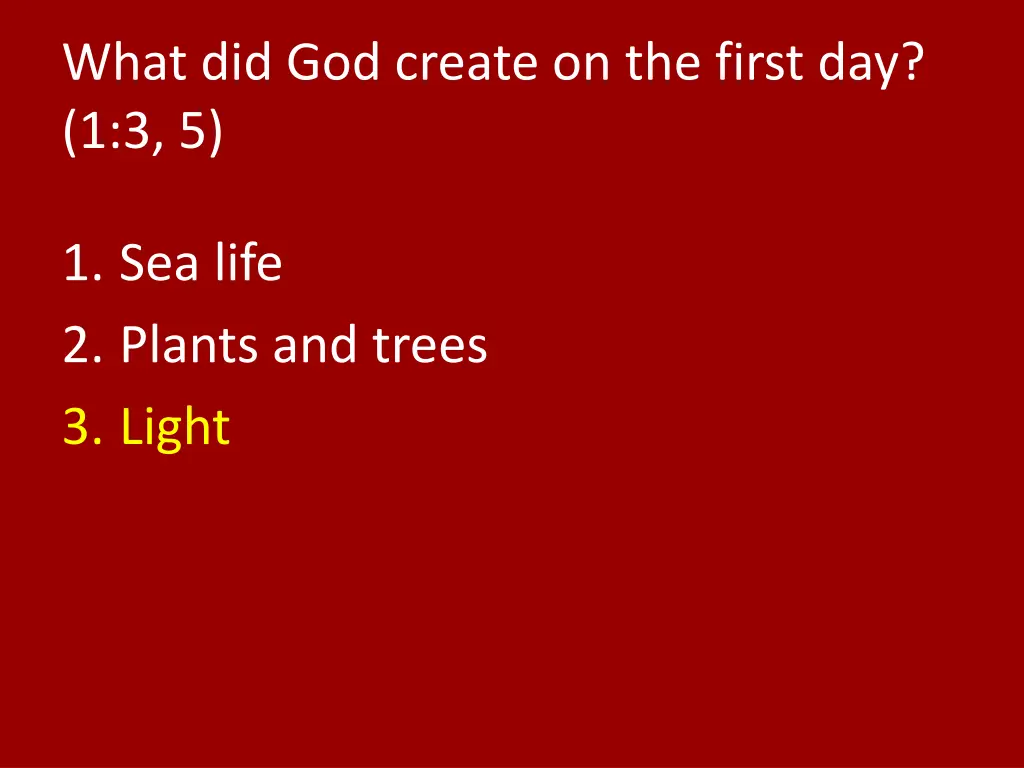 What did God create on the first day? (1:3, 5)

1. Sea life
2. Plants and trees
3. Light